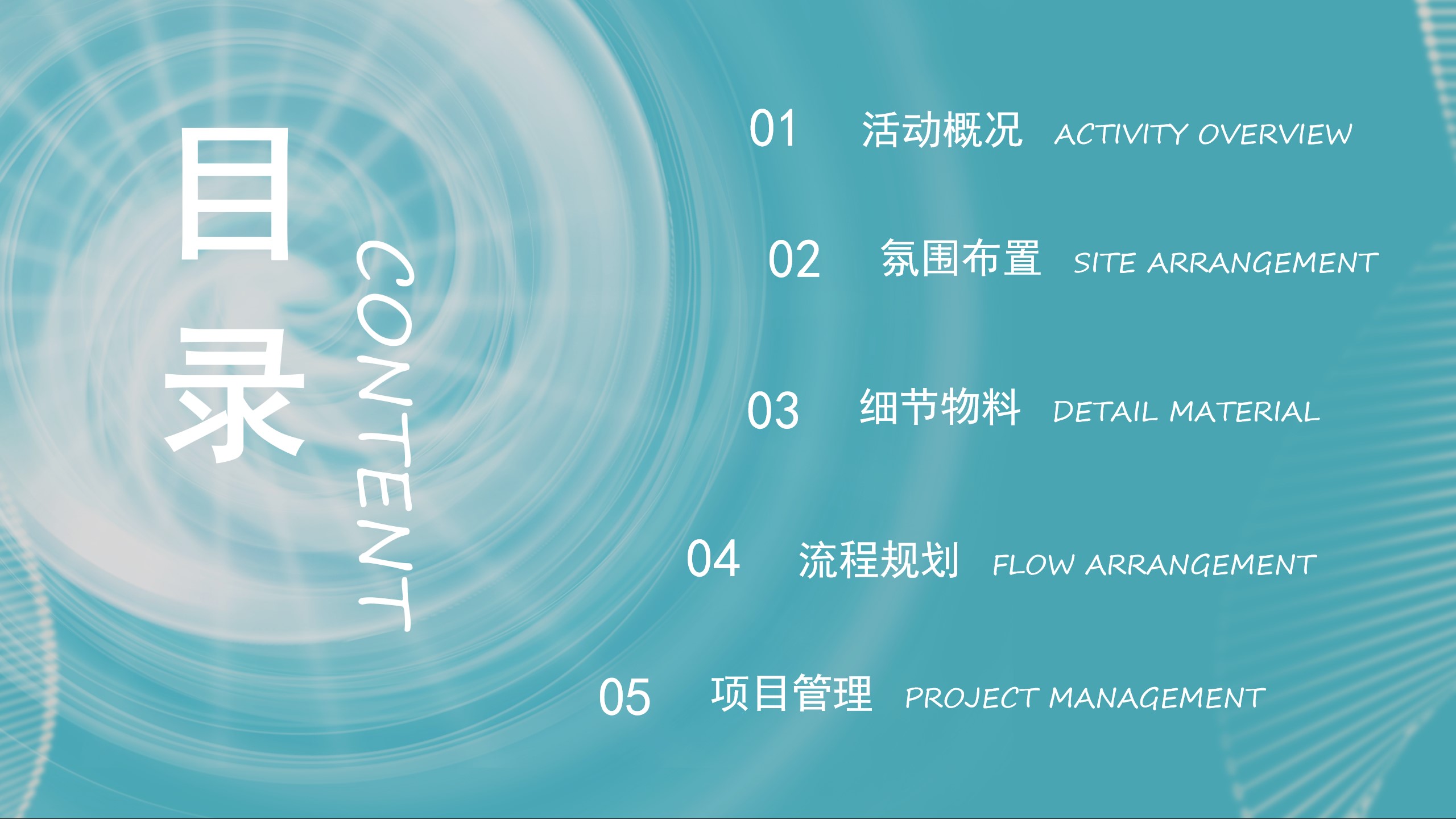 目录

CONTENT

01 活动概况 ACTIVITY OVERVIEW

02 氛围布置 SITE ARRANGEMENT

03 细节物料 DETAIL MATERIAL

04 流程规划 FLOW ARRANGEMENT

05 项目管理 PROJECT MANAGEMENT